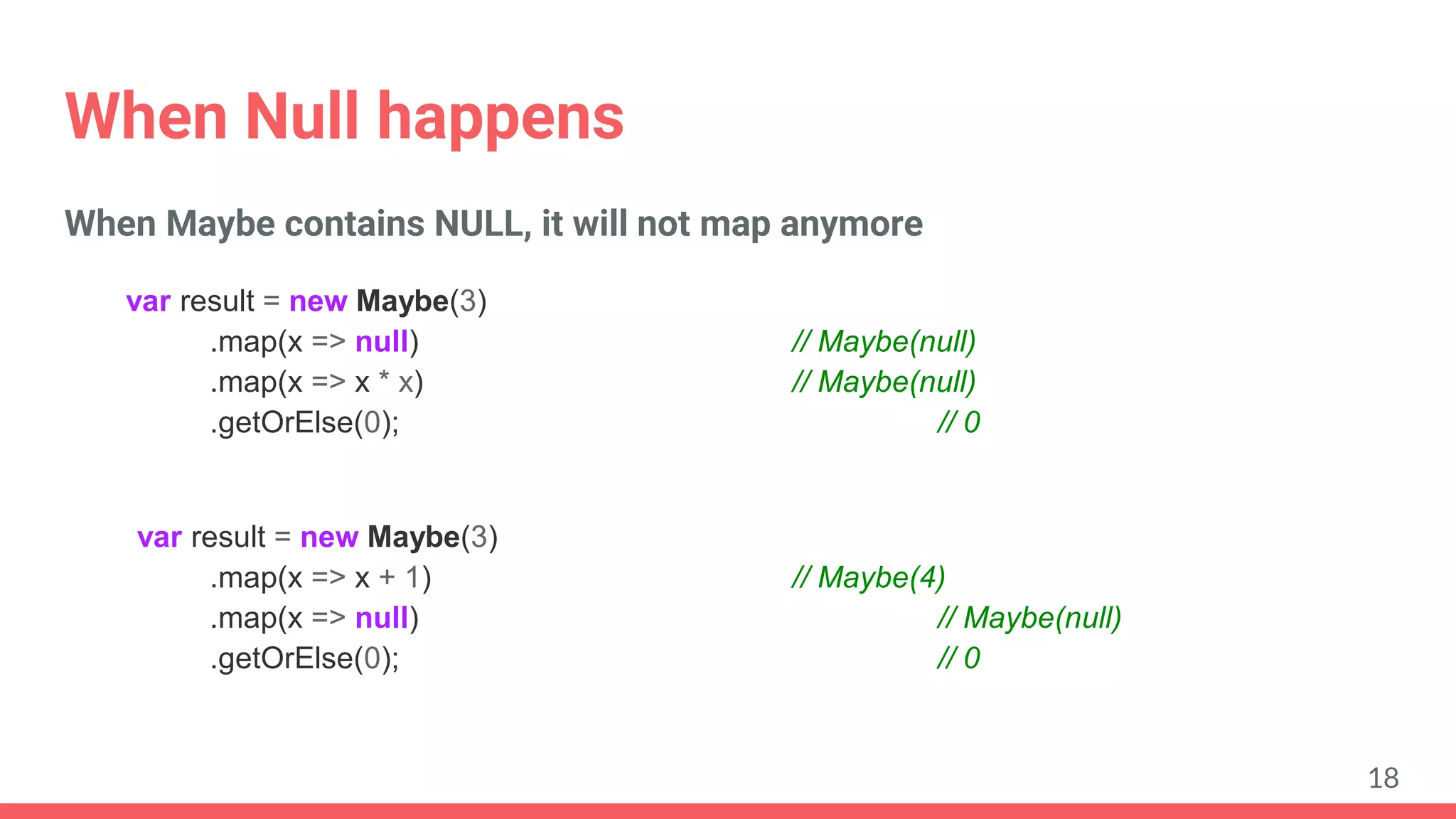 When Null happens

When Maybe contains NULL, it will not map anymore

var result = new Maybe(3)
.map(x => null) // Maybe(null)
.map(x => x * x) // Maybe(null)
.getOrElse(0); // 0

var result = new Maybe(3)
.map(x => x + 1) // Maybe(4)
.map(x => null) // Maybe(null)
.getOrElse(0); // 0

18